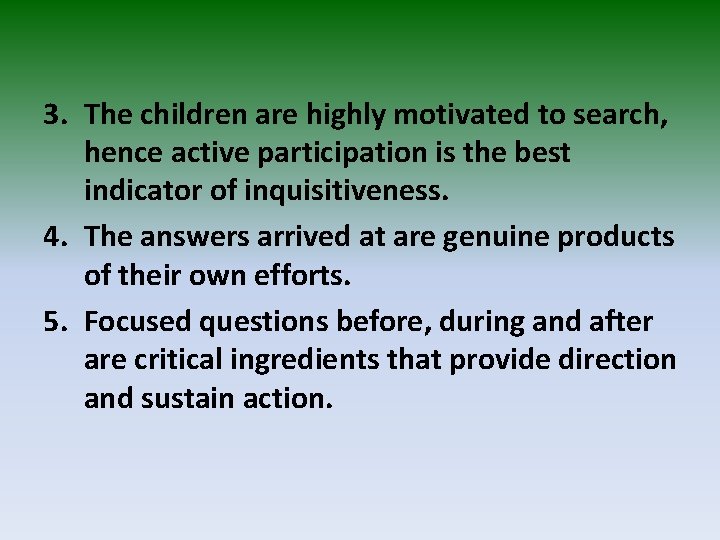 3. The children are highly motivated to search, hence active participation is the best indicator of inquisitiveness.

4. The answers arrived at are genuine products of their own efforts.

5. Focused questions before, during and after are critical ingredients that provide direction and sustain action.